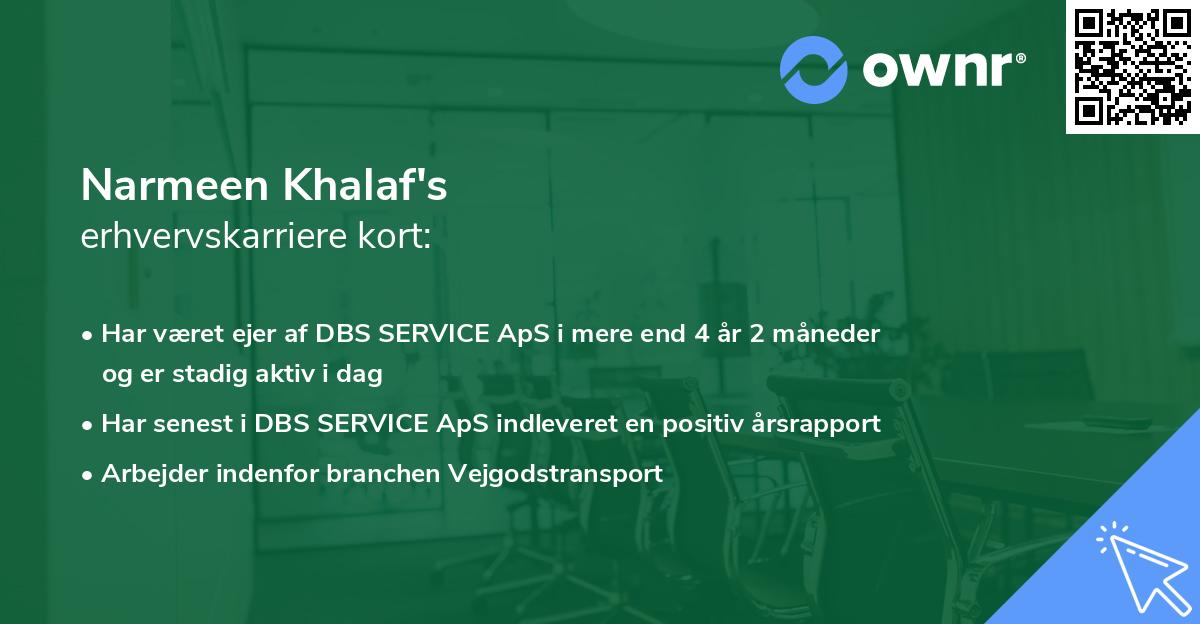 ownr®

Narmeen Khalaf's
erhvervskarriere kort:

• Har været ejer af DBS SERVICE ApS i mere end 4 år 2 måneder og er stadig aktiv i dag
• Har senest i DBS SERVICE ApS indleveret en positiv årsrapport
• Arbejder indenfor branchen Vejgodstransport